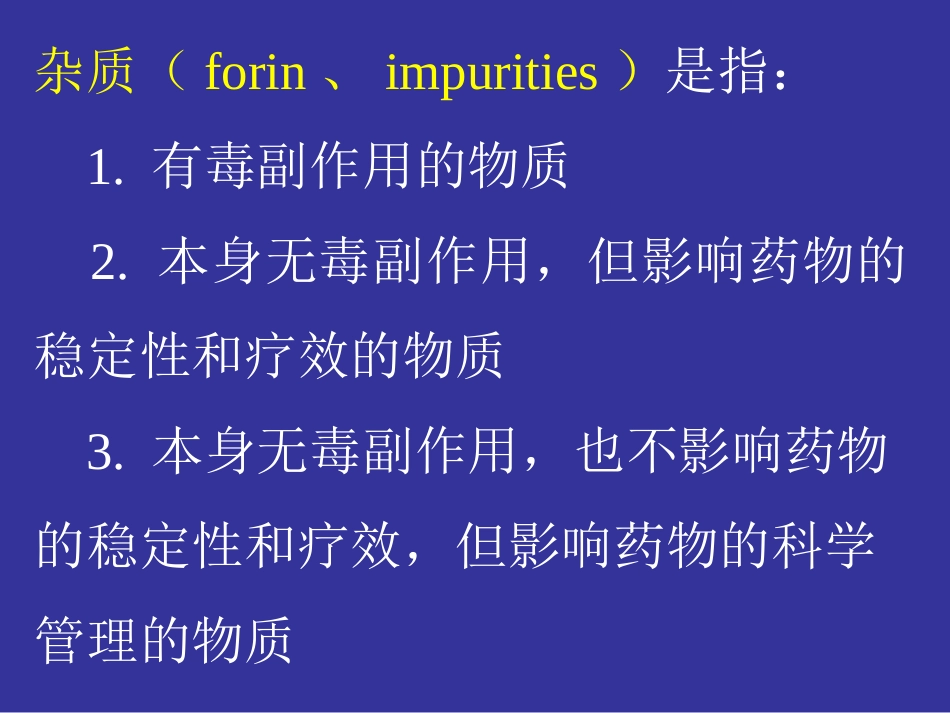 杂质（ forin 、 impurities ）是指：

1. 有毒副作用的物质

2. 本身无毒副作用，但影响药物的稳定性和疗效的物质

3. 本身无毒副作用，也不影响药物的稳定性和疗效，但影响药物的科学管理的物质